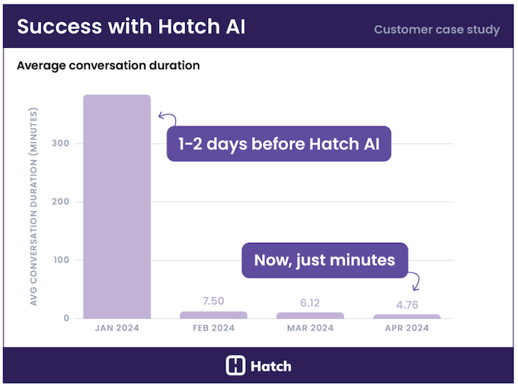 Success with Hatch AI

Customer case study

Average conversation duration

AVG CONVERSATION DURATION (MINUTES)

300

200

100

0

1-2 days before Hatch AI

Now, just minutes

7.50

6.12

4.76

JAN 2024

FEB 2024

MAR 2024

APR 2024

Hatch